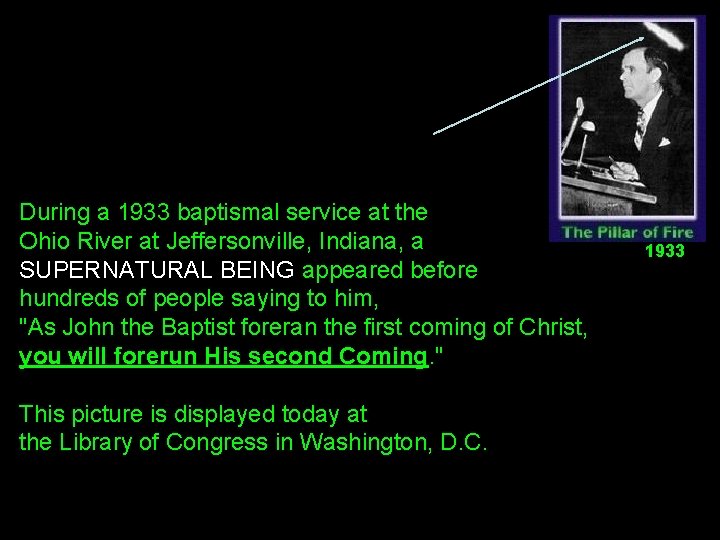 The Pillar of Fire
1933

During a 1933 baptismal service at the Ohio River at Jeffersonville, Indiana, a SUPERNATURAL BEING appeared before hundreds of people saying to him,
"As John the Baptist foreran the first coming of Christ, you will forerun His second Coming."

This picture is displayed today at the Library of Congress in Washington, D.C.